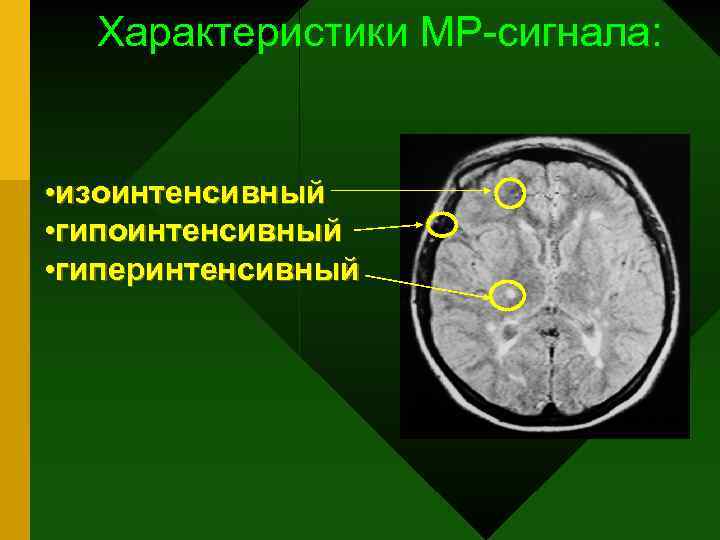 Характеристики МР-сигнала:

•изоинтенсивный
•гипоинтенсивный
•гиперинтенсивный